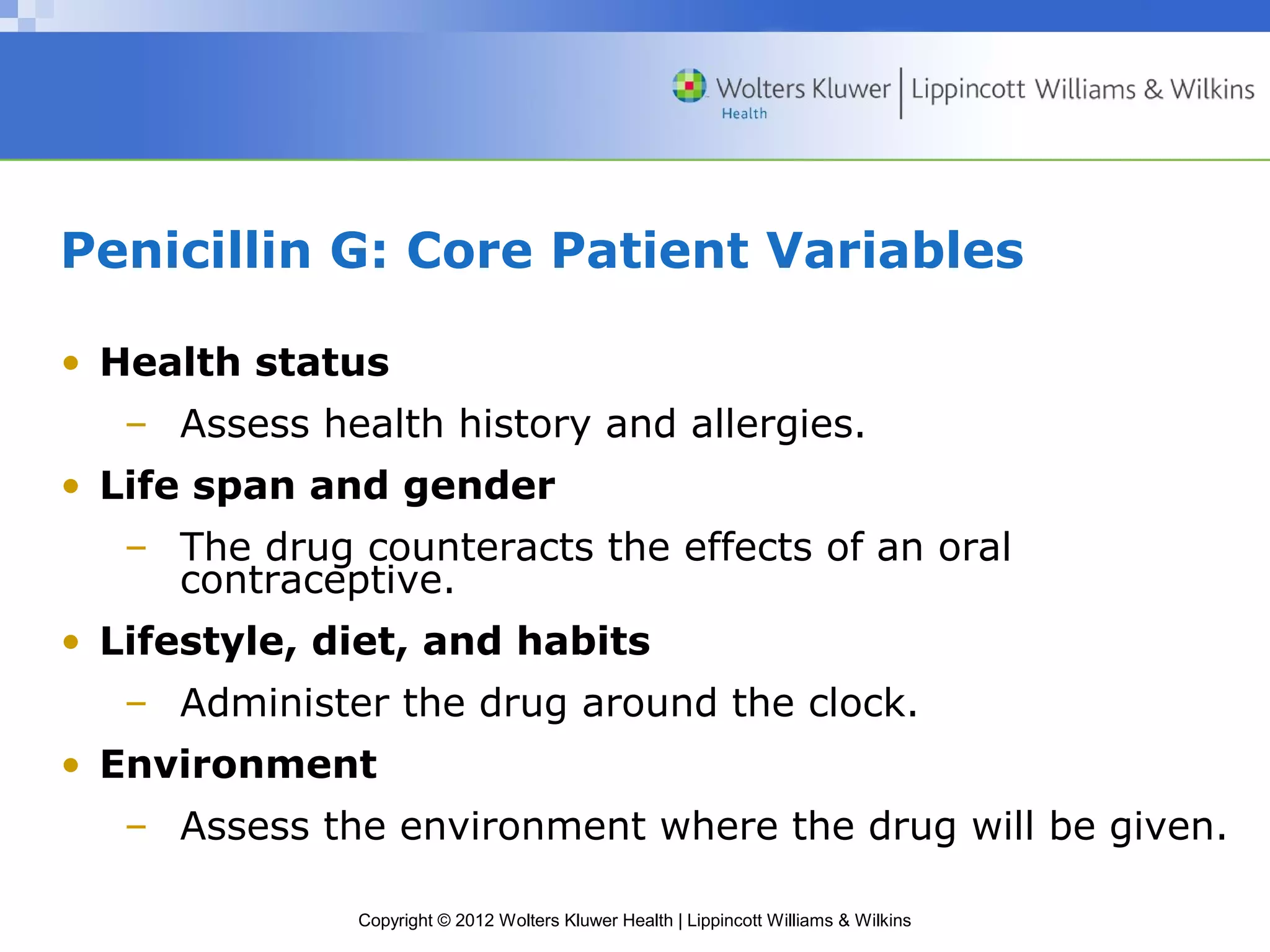 Wolters Kluwer Health | Lippincott Williams & Wilkins

Penicillin G: Core Patient Variables

• Health status
– Assess health history and allergies.
• Life span and gender
– The drug counteracts the effects of an oral contraceptive.
• Lifestyle, diet, and habits
– Administer the drug around the clock.
• Environment
– Assess the environment where the drug will be given.

Copyright © 2012 Wolters Kluwer Health | Lippincott Williams & Wilkins